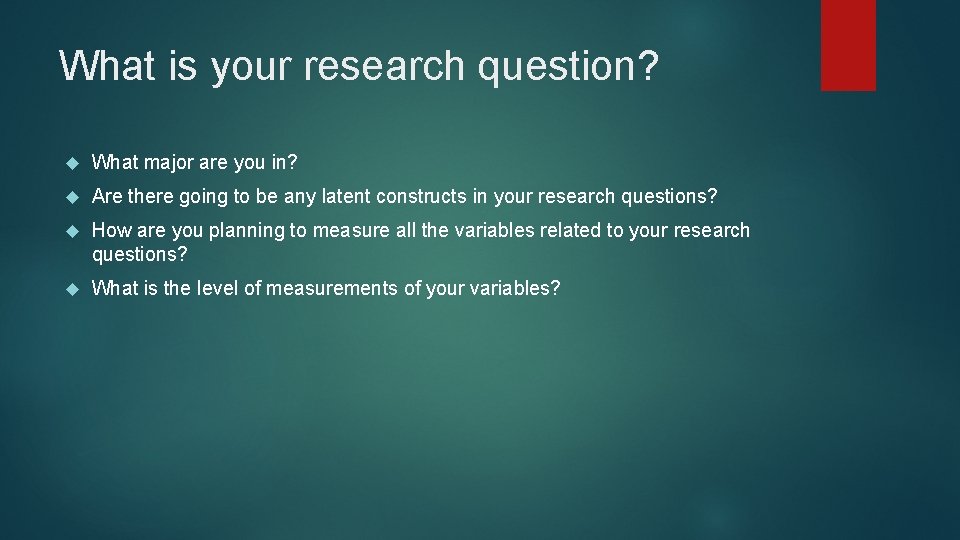 What is your research question?

What major are you in?

Are there going to be any latent constructs in your research questions?

How are you planning to measure all the variables related to your research questions?

What is the level of measurements of your variables?